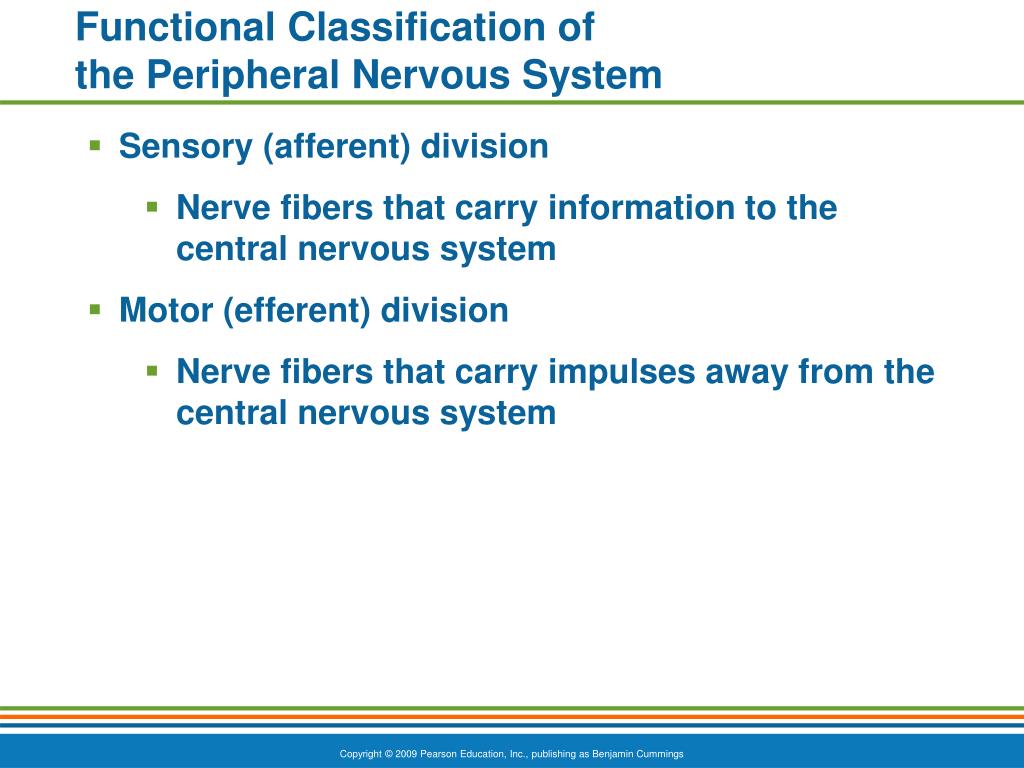 Functional Classification of
the Peripheral Nervous System

▪ Sensory (afferent) division
  ▪ Nerve fibers that carry information to the central nervous system
▪ Motor (efferent) division
  ▪ Nerve fibers that carry impulses away from the central nervous system

Copyright © 2009 Pearson Education, Inc., publishing as Benjamin Cummings